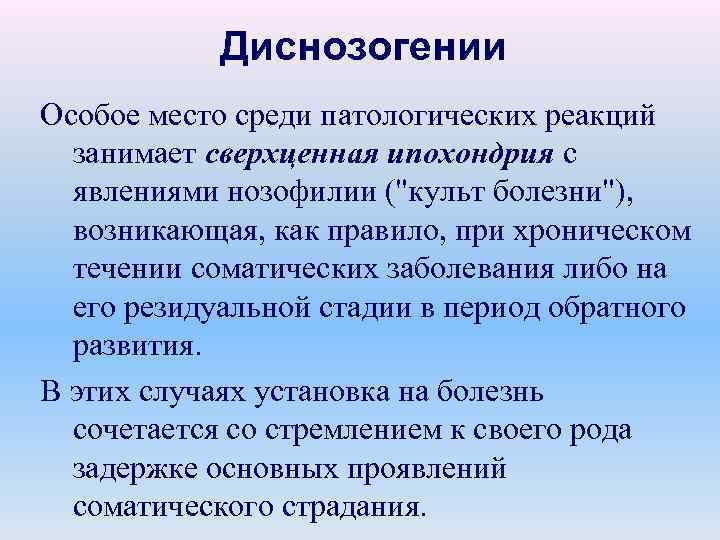 Диснозогении

Особое место среди патологических реакций занимает сверхценная ипохондрия с явлениями нозофилии ("культ болезни"), возникающая, как правило, при хроническом течении соматических заболевания либо на его резидуальной стадии в период обратного развития.

В этих случаях установка на болезнь сочетается со стремлением к своего рода задержке основных проявлений соматического страдания.